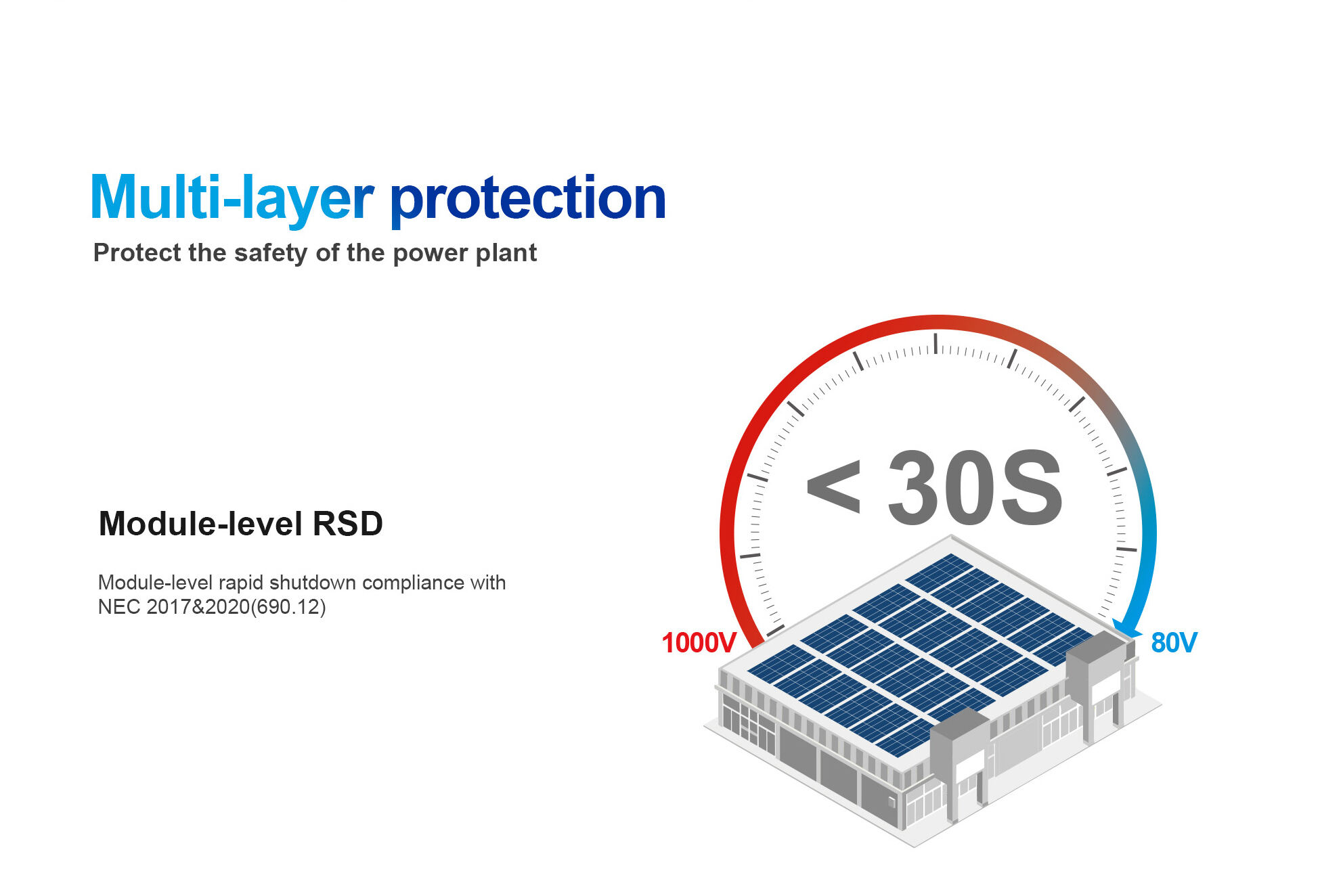 Multi-layer protection
Protect the safety of the power plant

Module-level RSD

Module-level rapid shutdown compliance with NEC 2017&2020(690.12)

< 30S

1000V

80V